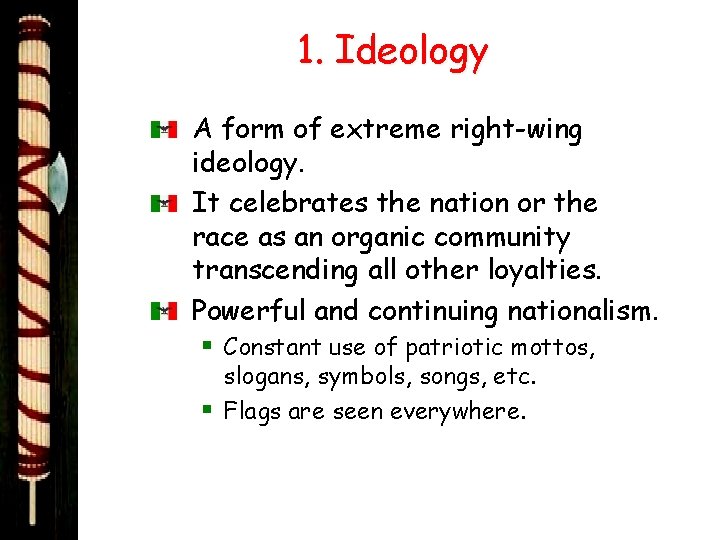 1. Ideology

A form of extreme right-wing ideology.

It celebrates the nation or the race as an organic community transcending all other loyalties.

Powerful and continuing nationalism.

Constant use of patriotic mottos, slogans, symbols, songs, etc.

Flags are seen everywhere.